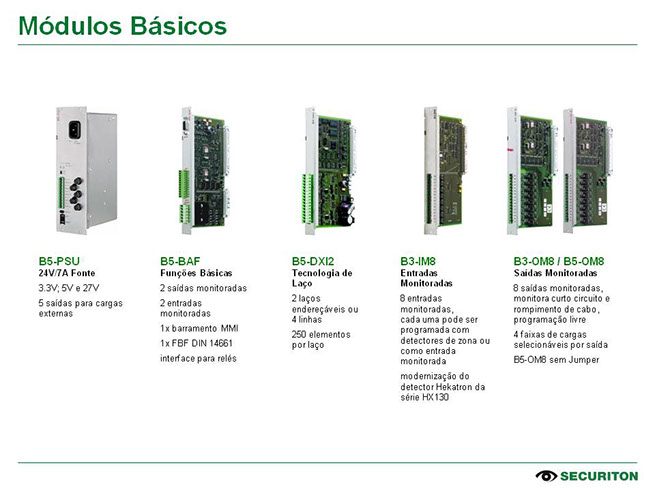 Módulos Básicos

B5-PSU
24V/7A Fonte
3.3V; 5V e 27V
5 saídas para cargas externas

B5-BAF
Funções Básicas
2 saídas monitoradas
2 entradas monitoradas
1x barramento MMI
1x FBF DIN 14661
interface para relés

B5-DXI2
Tecnologia de Laço
2 laços endereçáveis ou 4 linhas
250 elementos por laço

B3-IM8
Entradas Monitoradas
8 entradas monitoradas, cada uma pode ser programada com detectores de zona ou como entrada monitorada
modernização do detector Hekatron da série HX130

B3-OM8 / B5-OM8
Saídas Monitoradas
8 saídas monitoradas, monitora curto circuito e rompimento de cabo, programação livre
4 faixas de cargas selecionáveis por saída
B5-OM8 sem Jumper

SECURITON